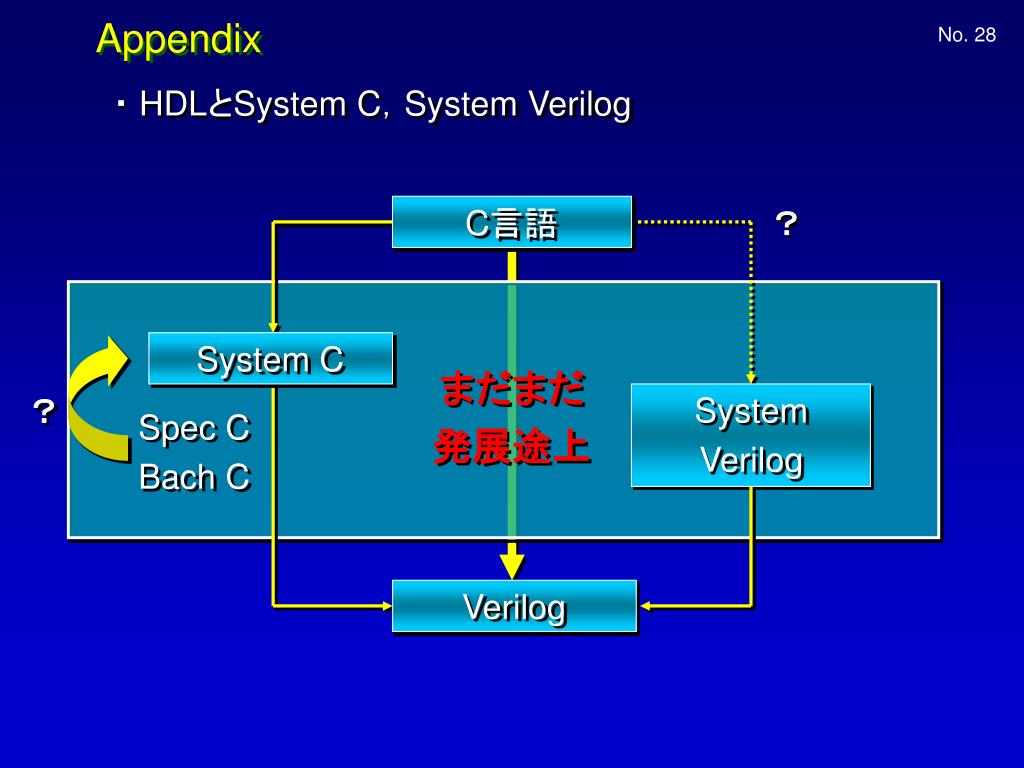 Appendix

No. 28

・HDLとSystem C, System Verilog

C言語

？

System C

？

Spec C
Bach C

まだまだ
発展途上

System
Verilog

Verilog